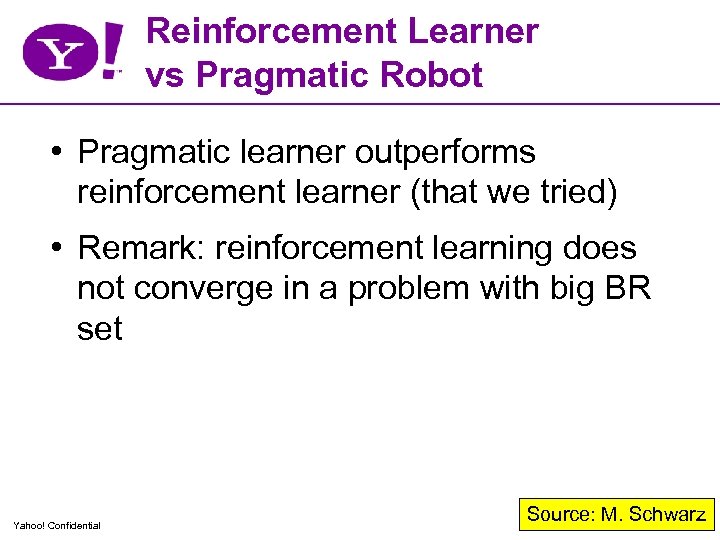 Y!

Reinforcement Learner vs Pragmatic Robot

• Pragmatic learner outperforms reinforcement learner (that we tried)

• Remark: reinforcement learning does not converge in a problem with big BR set

Yahoo! Confidential

Source: M. Schwarz